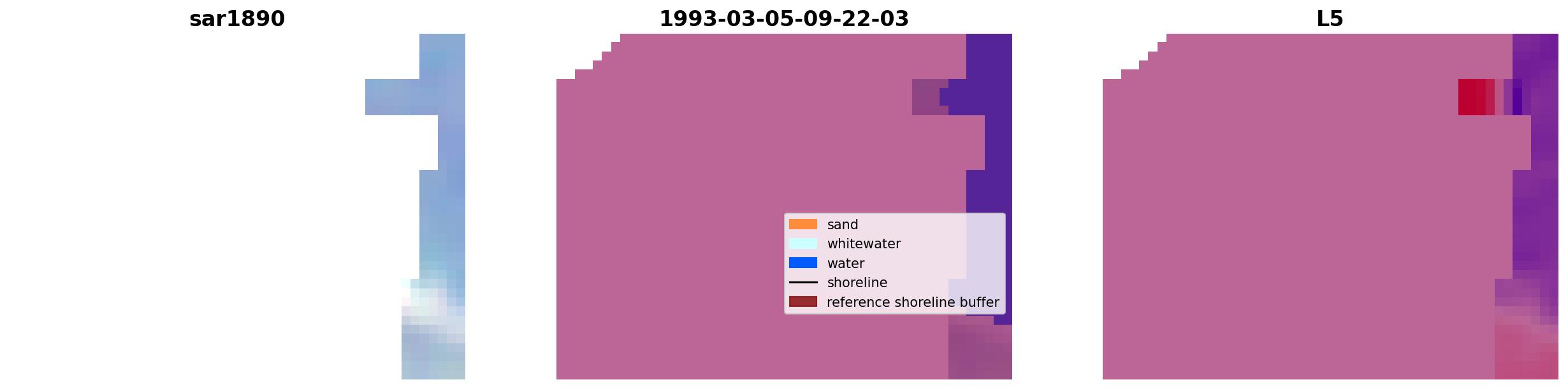 sar1890

1993-03-05-09-22-03

L5

sand
whitewater
water
shoreline
reference shoreline buffer